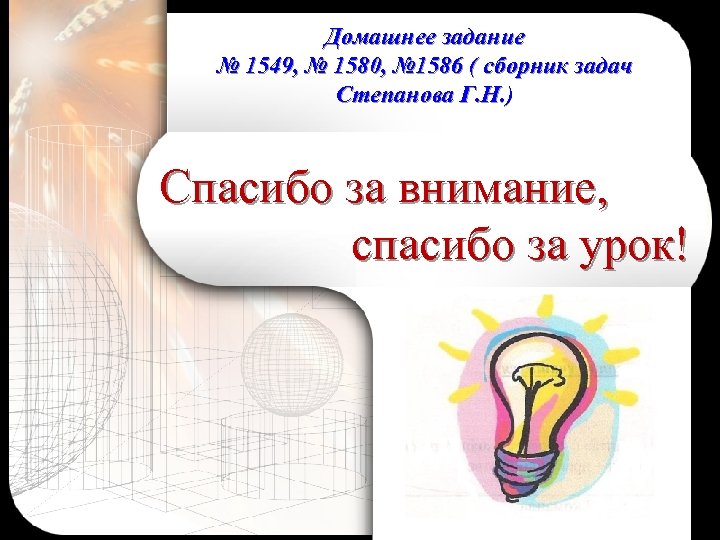 Домашнее задание
№ 1549, № 1580, №1586 ( сборник задач Степанова Г.Н.)

Спасибо за внимание,
спасибо за урок!